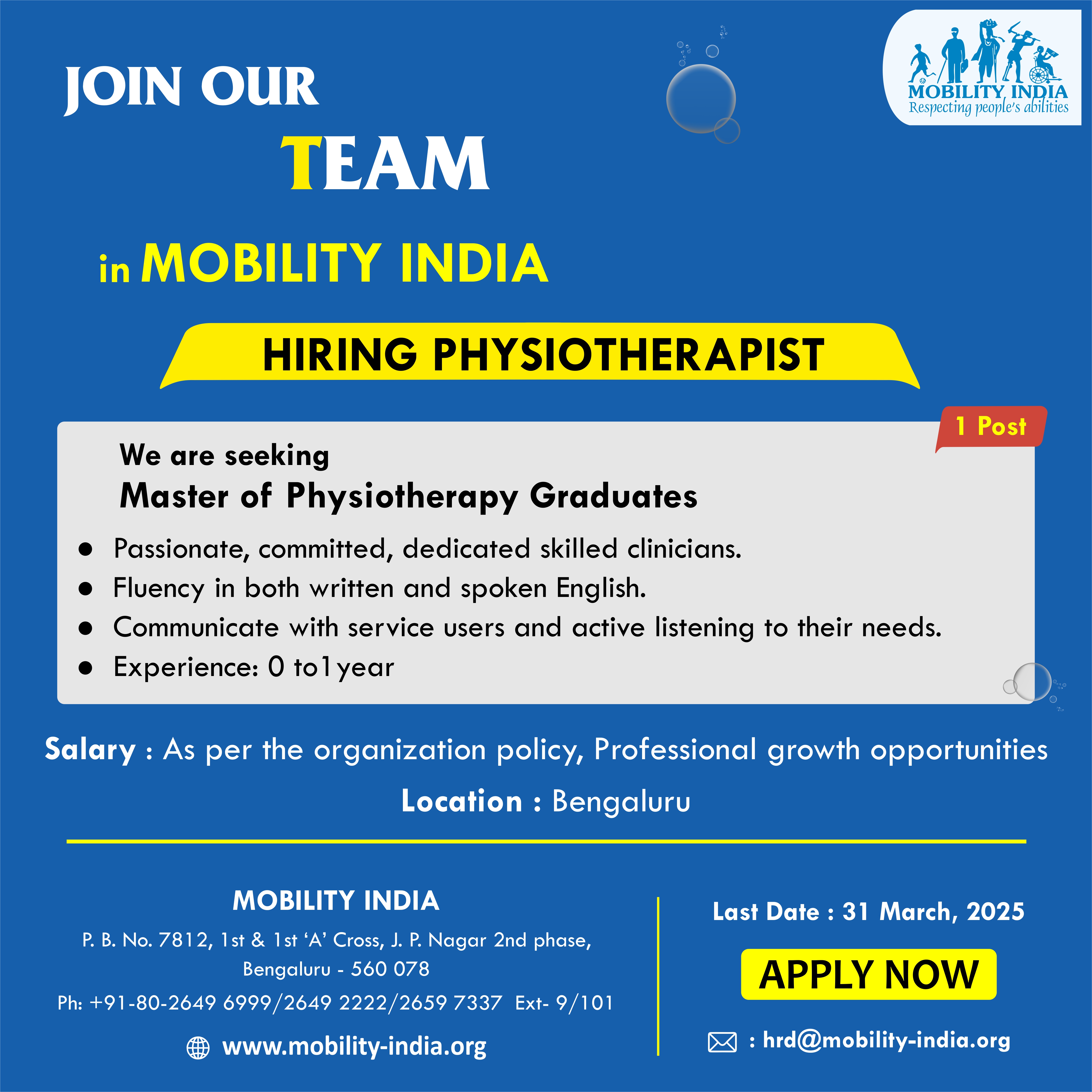 MOBILITY INDIA
Respecting people's abilities

JOIN OUR
TEAM

in MOBILITY INDIA

HIRING PHYSIOTHERAPIST

1 Post

We are seeking
Master of Physiotherapy Graduates

• Passionate, committed, dedicated skilled clinicians.
• Fluency in both written and spoken English.
• Communicate with service users and active listening to their needs.
• Experience: 0 to1year

Salary : As per the organization policy, Professional growth opportunities

Location : Bengaluru

MOBILITY INDIA
P. B. No. 7812, 1st & 1st 'A' Cross, J. P. Nagar 2nd phase,
Bengaluru - 560 078
Ph: +91-80-2649 6999/2649 2222/2659 7337 Ext- 9/101
www.mobility-india.org

Last Date : 31 March, 2025

APPLY NOW

: hrd@mobility-india.org